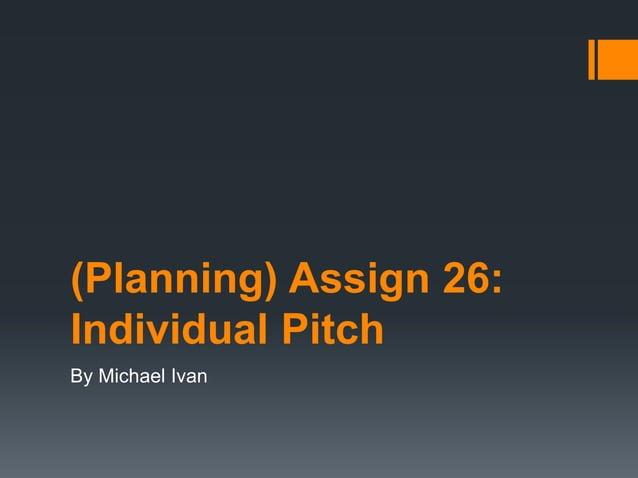 (Planning) Assign 26: Individual Pitch

By Michael Ivan